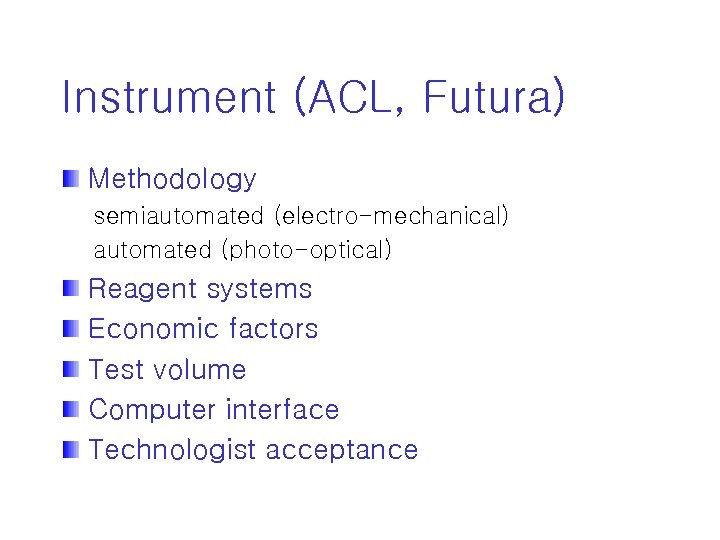 Instrument (ACL, Futura)

Methodology
semiautomated (electro-mechanical)
automated (photo-optical)

Reagent systems

Economic factors

Test volume

Computer interface

Technologist acceptance